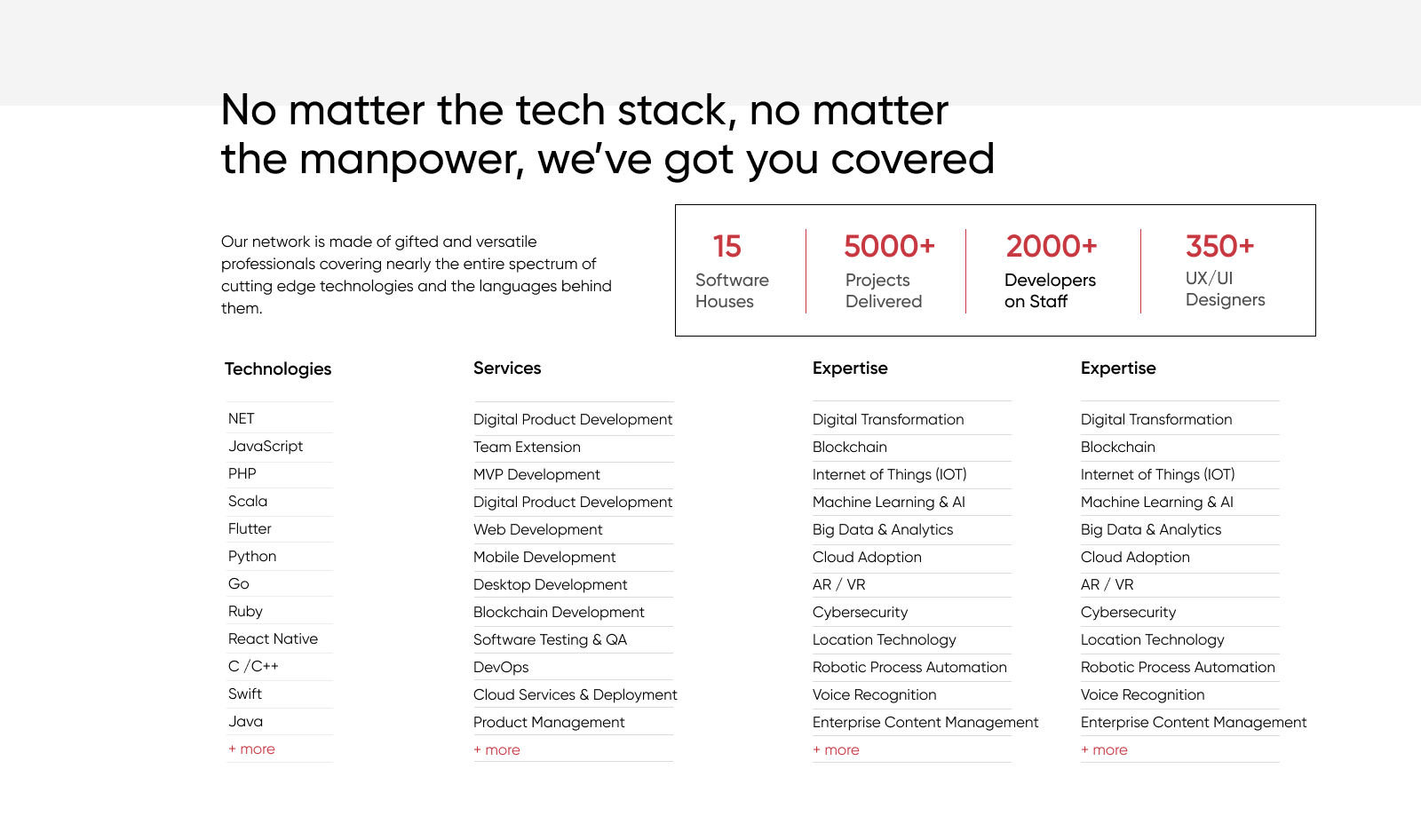 No matter the tech stack, no matter the manpower, we've got you covered

Our network is made of gifted and versatile professionals covering nearly the entire spectrum of cutting edge technologies and the languages behind them.

15
Software Houses

5000+
Projects Delivered

2000+
Developers on Staff

350+
UX/UI Designers

Technologies

NET
JavaScript
PHP
Scala
Flutter
Python
Go
Ruby
React Native
C /C++
Swift
Java
+ more

Services

Digital Product Development
Team Extension
MVP Development
Digital Product Development
Web Development
Mobile Development
Desktop Development
Blockchain Development
Software Testing & QA
DevOps
Cloud Services & Deployment
Product Management
+ more

Expertise

Digital Transformation
Blockchain
Internet of Things (IOT)
Machine Learning & AI
Big Data & Analytics
Cloud Adoption
AR / VR
Cybersecurity
Location Technology
Robotic Process Automation
Voice Recognition
Enterprise Content Management
+ more

Expertise

Digital Transformation
Blockchain
Internet of Things (IOT)
Machine Learning & AI
Big Data & Analytics
Cloud Adoption
AR / VR
Cybersecurity
Location Technology
Robotic Process Automation
Voice Recognition
Enterprise Content Management
+ more